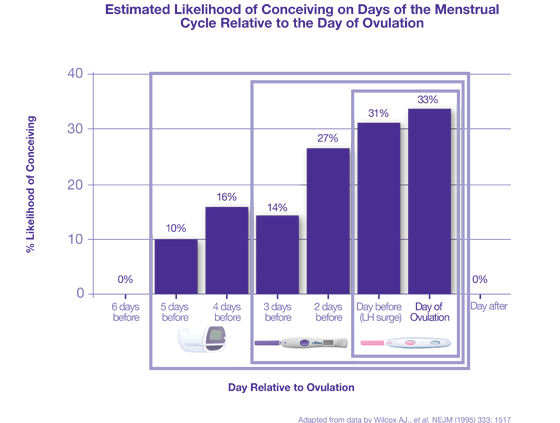 Estimated Likelihood of Conceiving on Days of the Menstrual Cycle Relative to the Day of Ovulation

% Likelihood of Conceiving

40
30
20
10
0

0%
10%
16%
14%
27%
31%
33%
0%

6 days before
5 days before
4 days before
3 days before
2 days before
Day before (LH surge)
Day of Ovulation
Day after

Day Relative to Ovulation

Adapted from data by Wilcox AJ., et al. NEJM (1995) 333: 1517